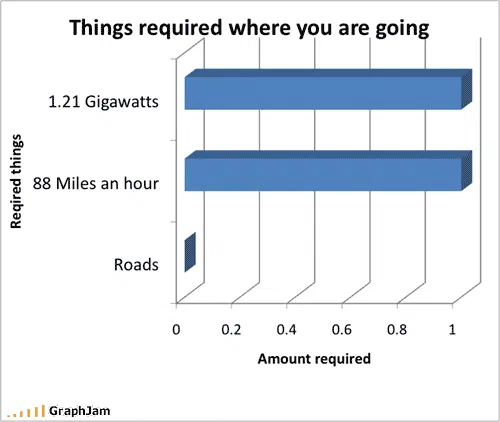 Things required where you are going

Reqired things

1.21 Gigawatts

88 Miles an hour

Roads

0 0.2 0.4 0.6 0.8 1

Amount required

GraphJam